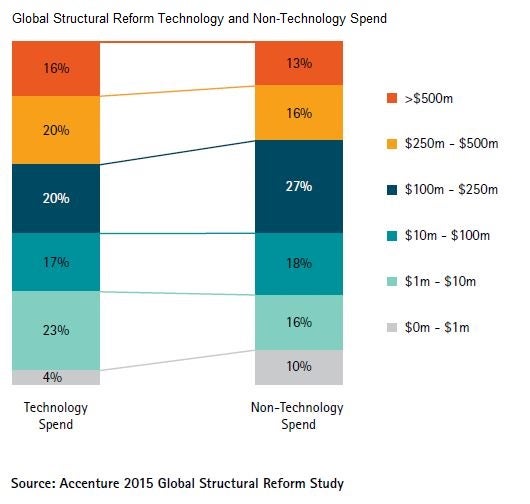 Global Structural Reform Technology and Non-Technology Spend

16%
20%
20%
17%
23%
4%

Technology Spend

13%
16%
27%
18%
16%
10%

Non-Technology Spend

>\$500m
\$250m - \$500m
\$100m - \$250m
\$10m - \$100m
\$1m - \$10m
\$0m - \$1m

Source: Accenture 2015 Global Structural Reform Study